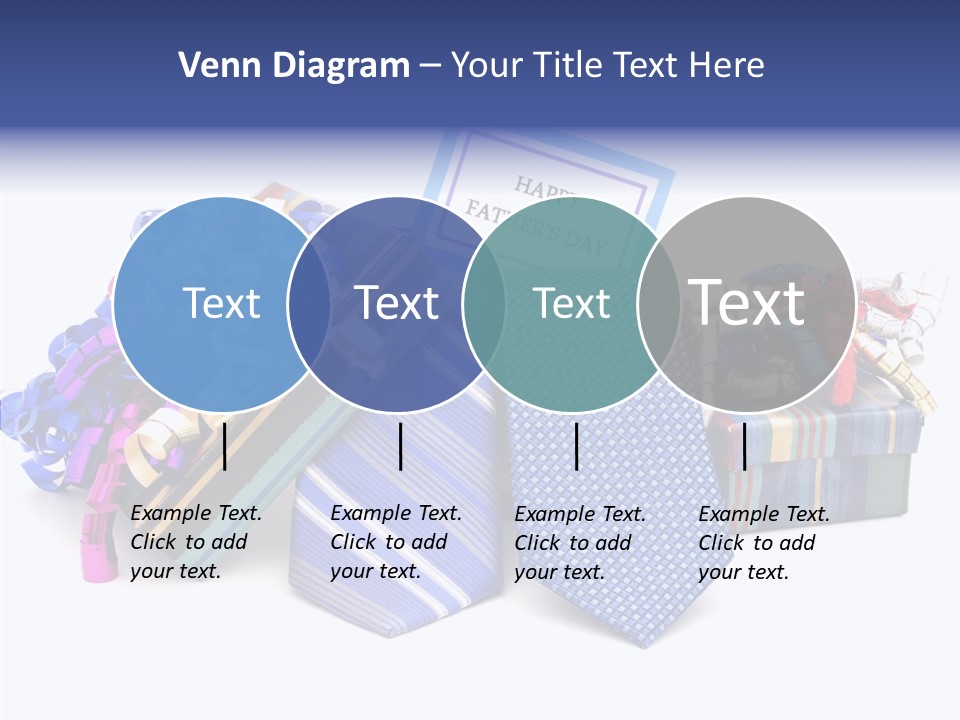 Venn Diagram – Your Title Text Here

HAPPY FATHER'S DAY

Text

Text

Text

Text

Example Text. Click to add your text.

Example Text. Click to add your text.

Example Text. Click to add your text.

Example Text. Click to add your text.